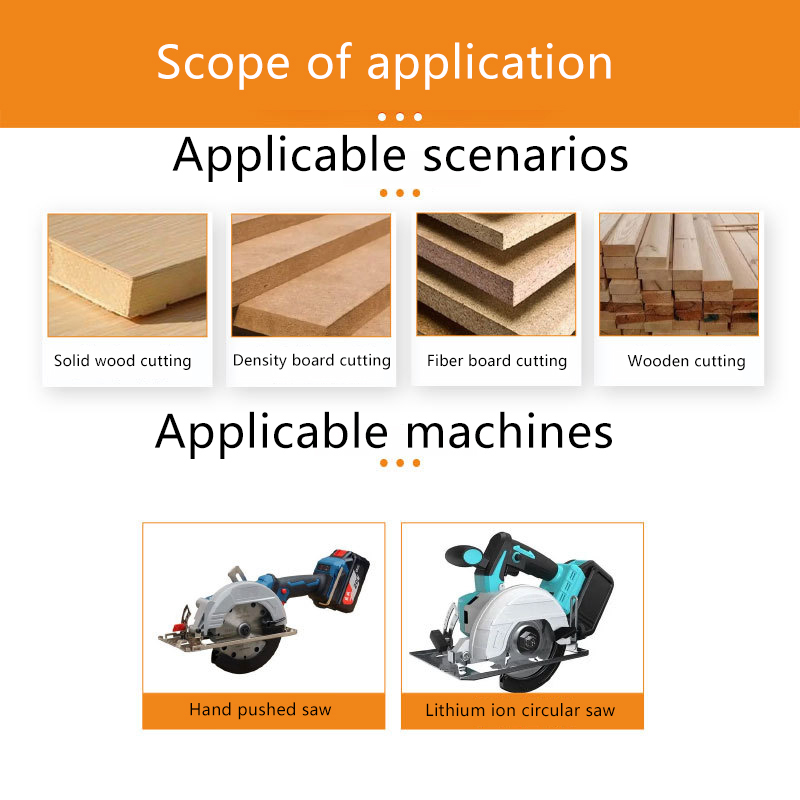 Scope of application

Applicable scenarios

Solid wood cutting

Density board cutting

Fiber board cutting

Wooden cutting

Applicable machines

Hand pushed saw

Lithium ion circular saw